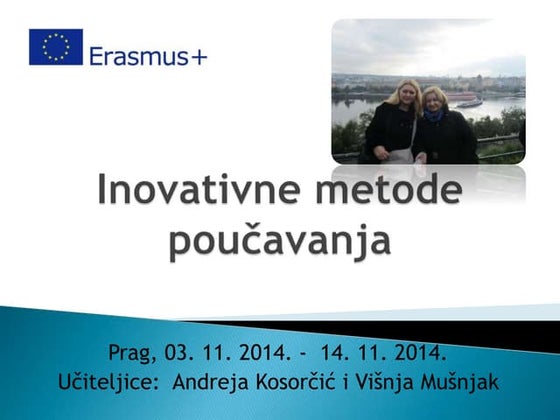 Erasmus+

Inovativne metode poučavanja

Prag, 03. 11. 2014. - 14. 11. 2014.
Učiteljice: Andreja Kosorčić i Višnja Mušnjak